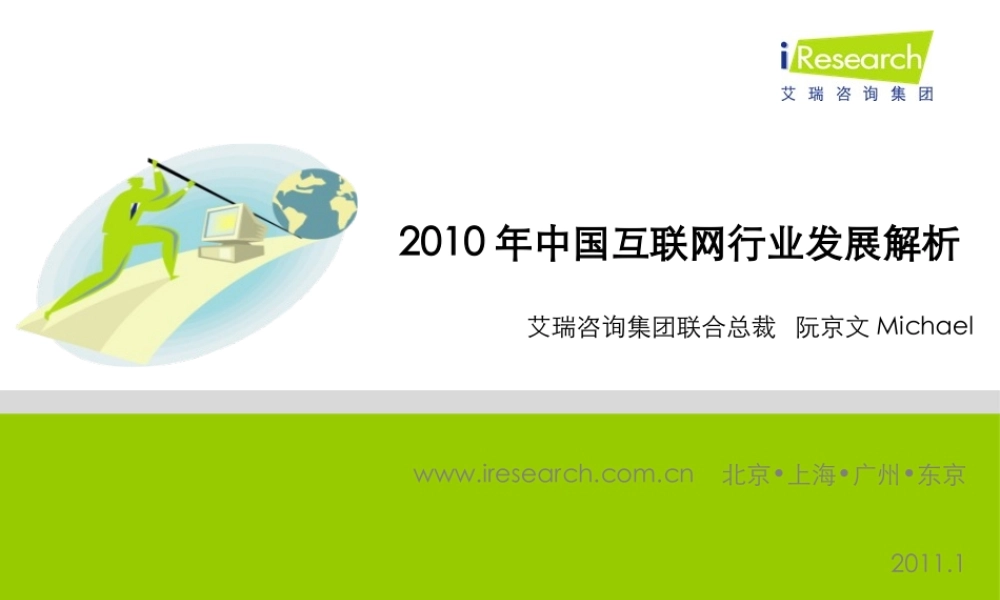 iResearch
艾瑞咨询集团

2010 年中国互联网行业发展解析

艾瑞咨询集团联合总裁 阮京文 Michael

www.iresearch.com.cn 北京•上海•广州•东京

2011.1